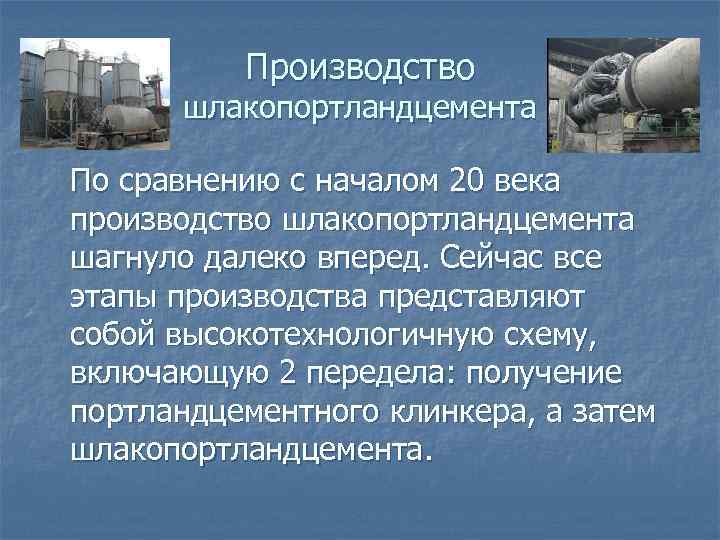 Производство шлакопортландцемента

По сравнению с началом 20 века производство шлакопортландцемента шагнуло далеко вперед. Сейчас все этапы производства представляют собой высокотехнологичную схему, включающую 2 передела: получение портландцементного клинкера, а затем шлакопортландцемента.